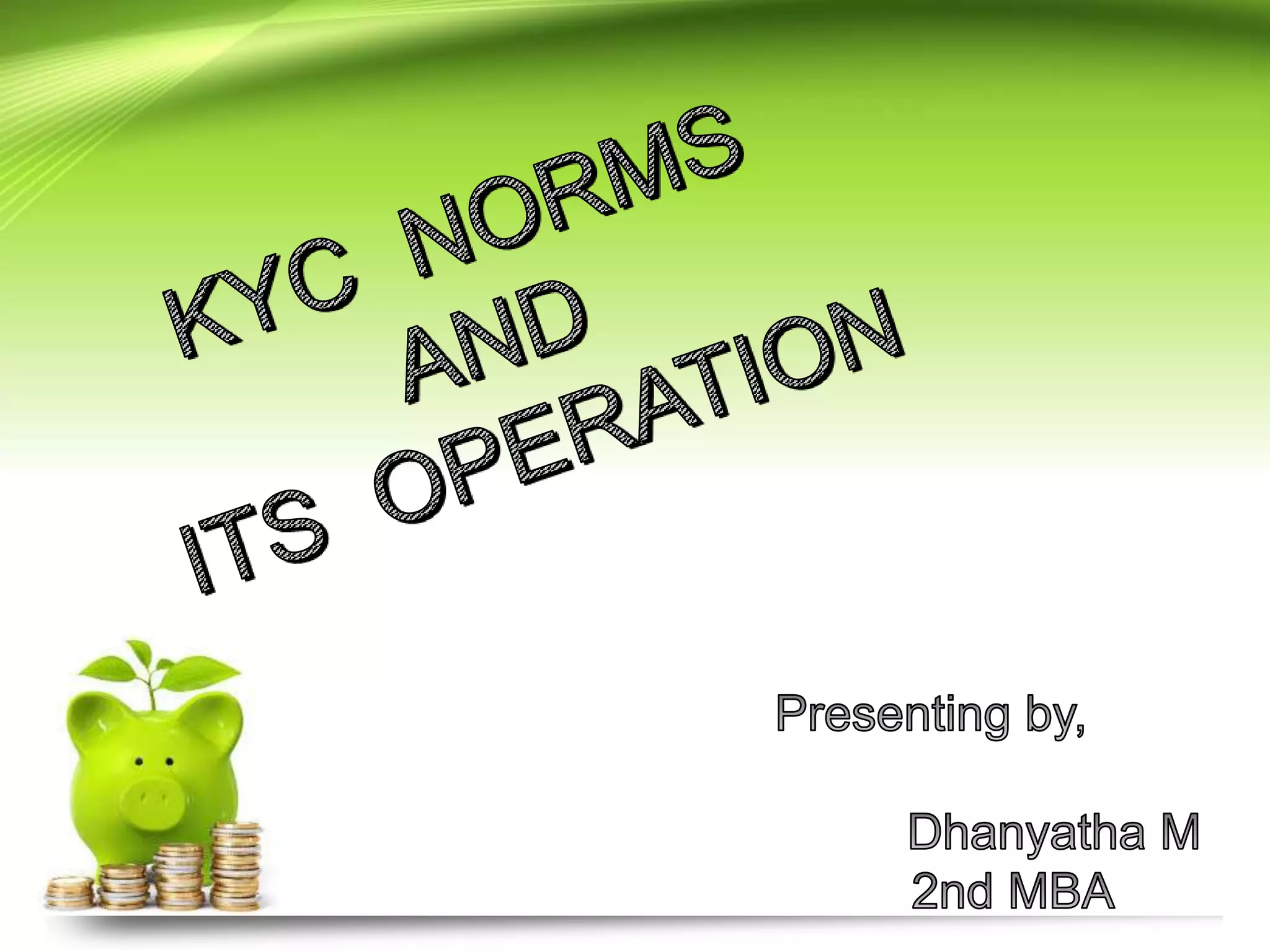 KYC NORMS
AND
ITS OPERATION

Presenting by,

Dhanyatha M
2nd MBA